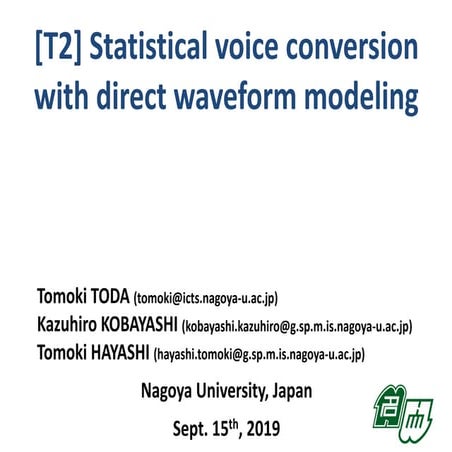 [T2] Statistical voice conversion with direct waveform modeling

Tomoki TODA (tomoki@icts.nagoya-u.ac.jp)
Kazuhiro KOBAYASHI (kobayashi.kazuhiro@g.sp.m.is.nagoya-u.ac.jp)
Tomoki HAYASHI (hayashi.tomoki@g.sp.m.is.nagoya-u.ac.jp)

Nagoya University, Japan

Sept. 15$^{th}$, 2019